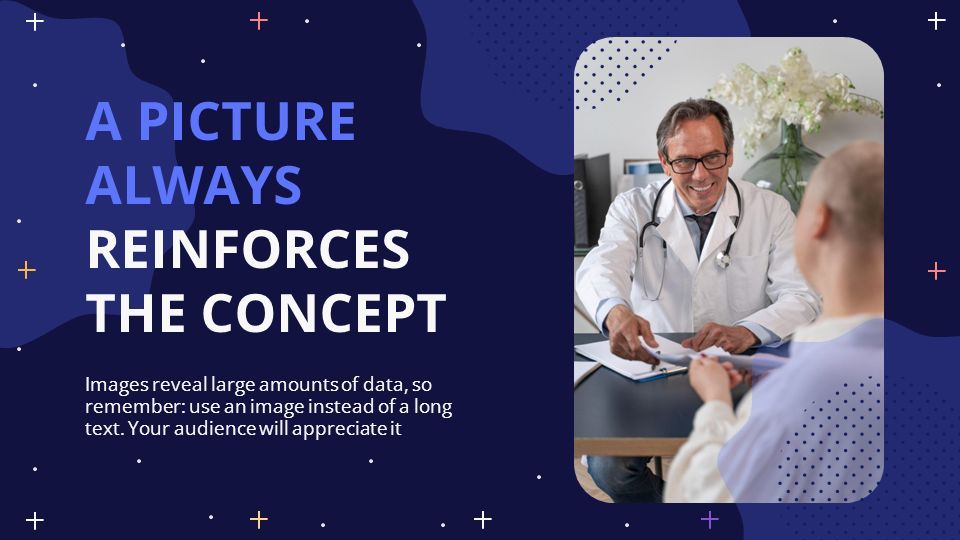 A PICTURE ALWAYS REINFORCES THE CONCEPT

Images reveal large amounts of data, so remember: use an image instead of a long text. Your audience will appreciate it